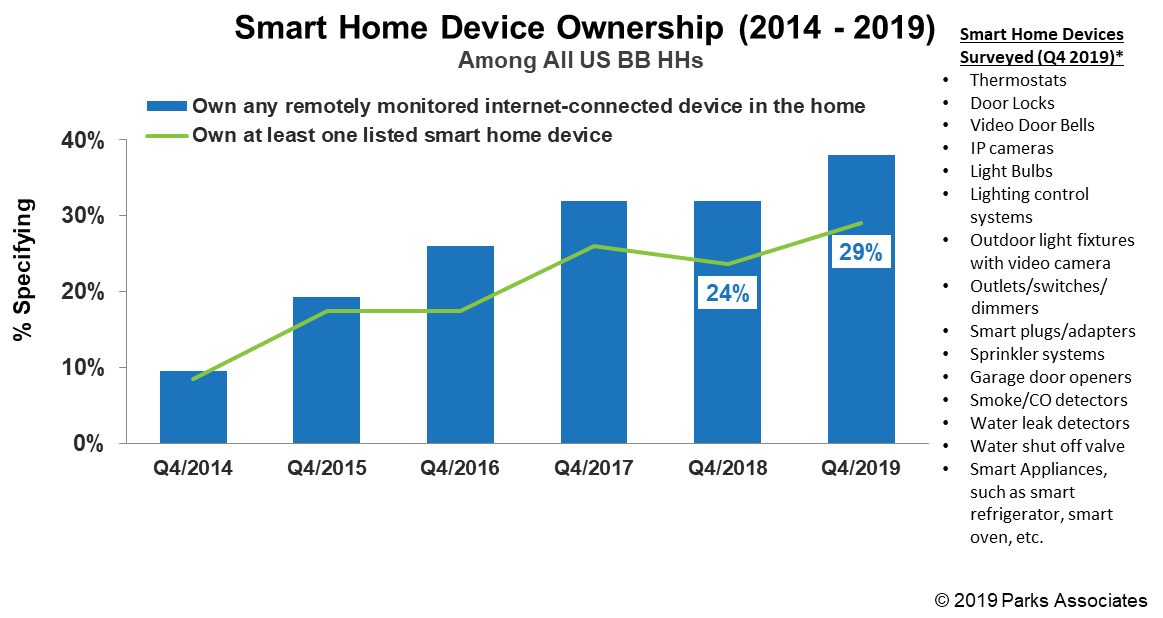 Smart Home Device Ownership (2014 - 2019)
Among All US BB HHs

Own any remotely monitored internet-connected device in the home
Own at least one listed smart home device

% Specifying

40%
30%
20%
10%
0%

24%
29%

Q4/2014
Q4/2015
Q4/2016
Q4/2017
Q4/2018
Q4/2019

Smart Home Devices Surveyed (Q4 2019)*
• Thermostats
• Door Locks
• Video Door Bells
• IP cameras
• Light Bulbs
• Lighting control systems
• Outdoor light fixtures with video camera
• Outlets/switches/ dimmers
• Smart plugs/adapters
• Sprinkler systems
• Garage door openers
• Smoke/CO detectors
• Water leak detectors
• Water shut off valve
• Smart Appliances, such as smart refrigerator, smart oven, etc.

© 2019 Parks Associates